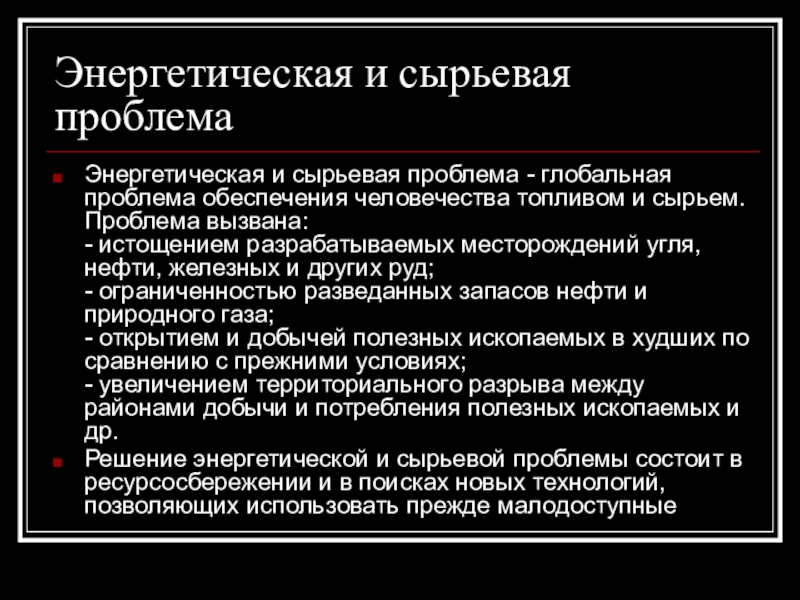 Энергетическая и сырьевая проблема

Энергетическая и сырьевая проблема - глобальная проблема обеспечения человечества топливом и сырьем. Проблема вызвана:
- истощением разрабатываемых месторождений угля, нефти, железных и других руд;
- ограниченностью разведанных запасов нефти и природного газа;
- открытием и добычей полезных ископаемых в худших по сравнению с прежними условиях;
- увеличением территориального разрыва между районами добычи и потребления полезных ископаемых и др.

Решение энергетической и сырьевой проблемы состоит в ресурсосбережении и в поисках новых технологий, позволяющих использовать прежде малодоступные